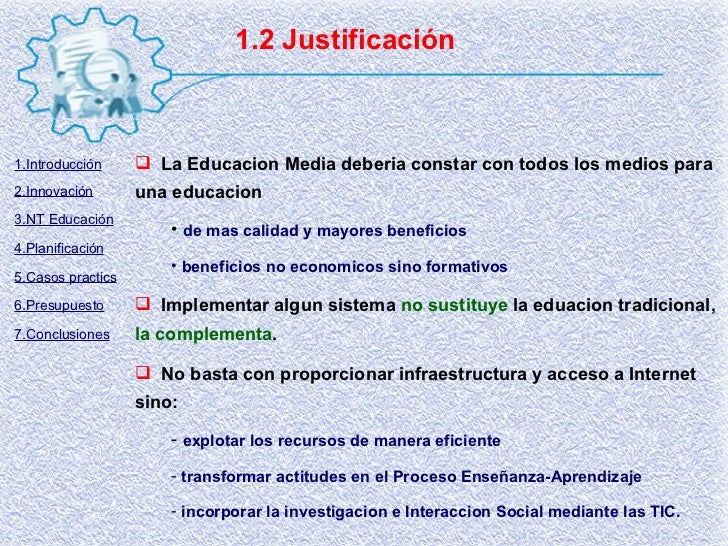 1.2 Justificación

1.Introducción
2.Innovación
3.NT Educación
4.Planificación
5.Casos practics
6.Presupuesto
7.Conclusiones

❑ La Educacion Media deberia constar con todos los medios para una educacion

• de mas calidad y mayores beneficios

• beneficios no economicos sino formativos

❑ Implementar algun sistema no sustituye la eduacion tradicional, la complementa.

❑ No basta con proporcionar infraestructura y acceso a Internet sino:

- explotar los recursos de manera eficiente

- transformar actitudes en el Proceso Enseñanza-Aprendizaje

- incorporar la investigacion e Interaccion Social mediante las TIC.